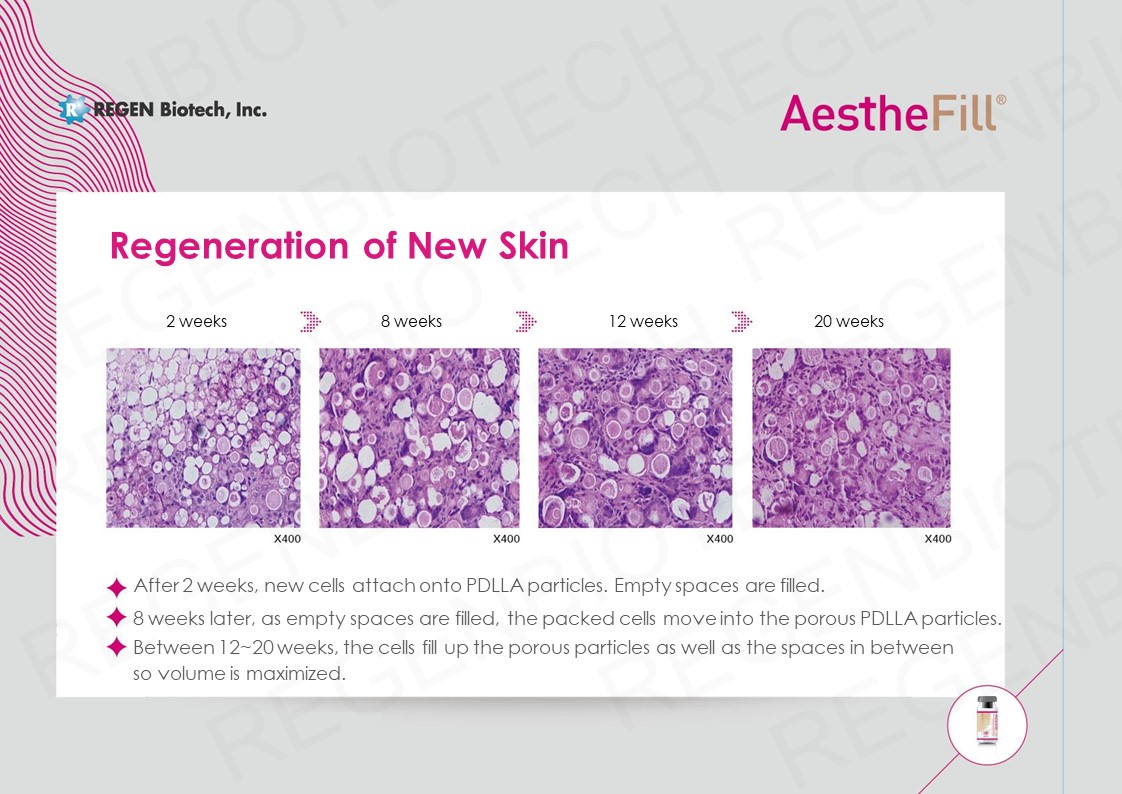 REGEN Biotech, Inc.

AestheFill®

Regeneration of New Skin

2 weeks

8 weeks

12 weeks

20 weeks

X400

X400

X400

X400

After 2 weeks, new cells attach onto PDLLA particles. Empty spaces are filled.

8 weeks later, as empty spaces are filled, the packed cells move into the porous PDLLA particles.

Between 12~20 weeks, the cells fill up the porous particles as well as the spaces in between so volume is maximized.

REGENBIOTECH